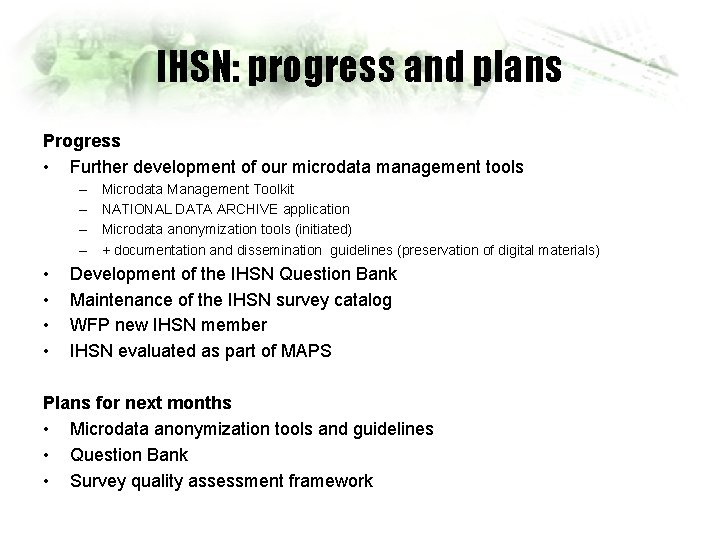 IHSN: progress and plans

Progress
• Further development of our microdata management tools
– Microdata Management Toolkit
– NATIONAL DATA ARCHIVE application
– Microdata anonymization tools (initiated)
– + documentation and dissemination guidelines (preservation of digital materials)
• Development of the IHSN Question Bank
• Maintenance of the IHSN survey catalog
• WFP new IHSN member
• IHSN evaluated as part of MAPS

Plans for next months
• Microdata anonymization tools and guidelines
• Question Bank
• Survey quality assessment framework